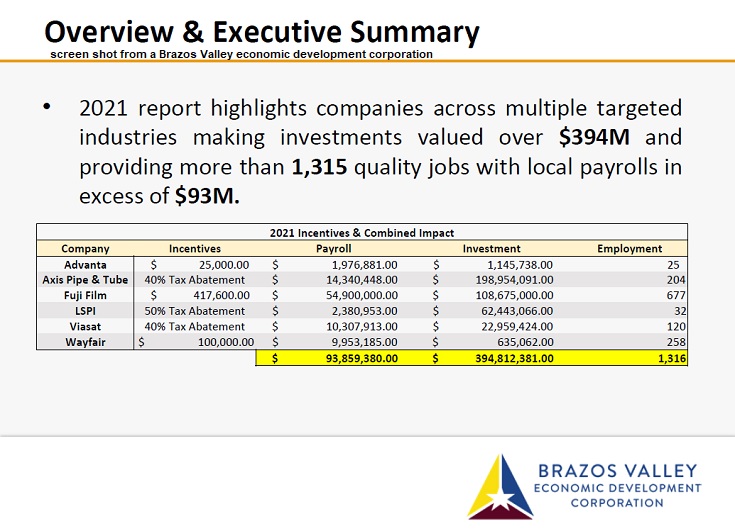 Overview & Executive Summary
screen shot from a Brazos Valley economic development corporation

• 2021 report highlights companies across multiple targeted industries making investments valued over **$394M** and providing more than **1,315** quality jobs with local payrolls in excess of **$93M.**

2021 Incentives & Combined Impact

| Company | Incentives | Payroll | Investment | Employment |
|---|---|---|---|---|
| Advanta | $ 25,000.00 | $ 1,976,881.00 | $ 1,145,738.00 | 25 |
| Axis Pipe & Tube | 40% Tax Abatement | $ 14,340,448.00 | $ 198,954,091.00 | 204 |
| Fuji Film | $ 417,600.00 | $ 54,900,000.00 | $ 108,675,000.00 | 677 |
| LSPI | 50% Tax Abatement | $ 2,380,953.00 | $ 62,443,066.00 | 32 |
| Viasat | 40% Tax Abatement | $ 10,307,913.00 | $ 22,959,424.00 | 120 |
| Wayfair | $ 100,000.00 | $ 9,953,185.00 | $ 635,062.00 | 258 |
| | | $ 93,859,380.00 | $ 394,812,381.00 | 1,316 |

BRAZOS VALLEY
ECONOMIC DEVELOPMENT
CORPORATION